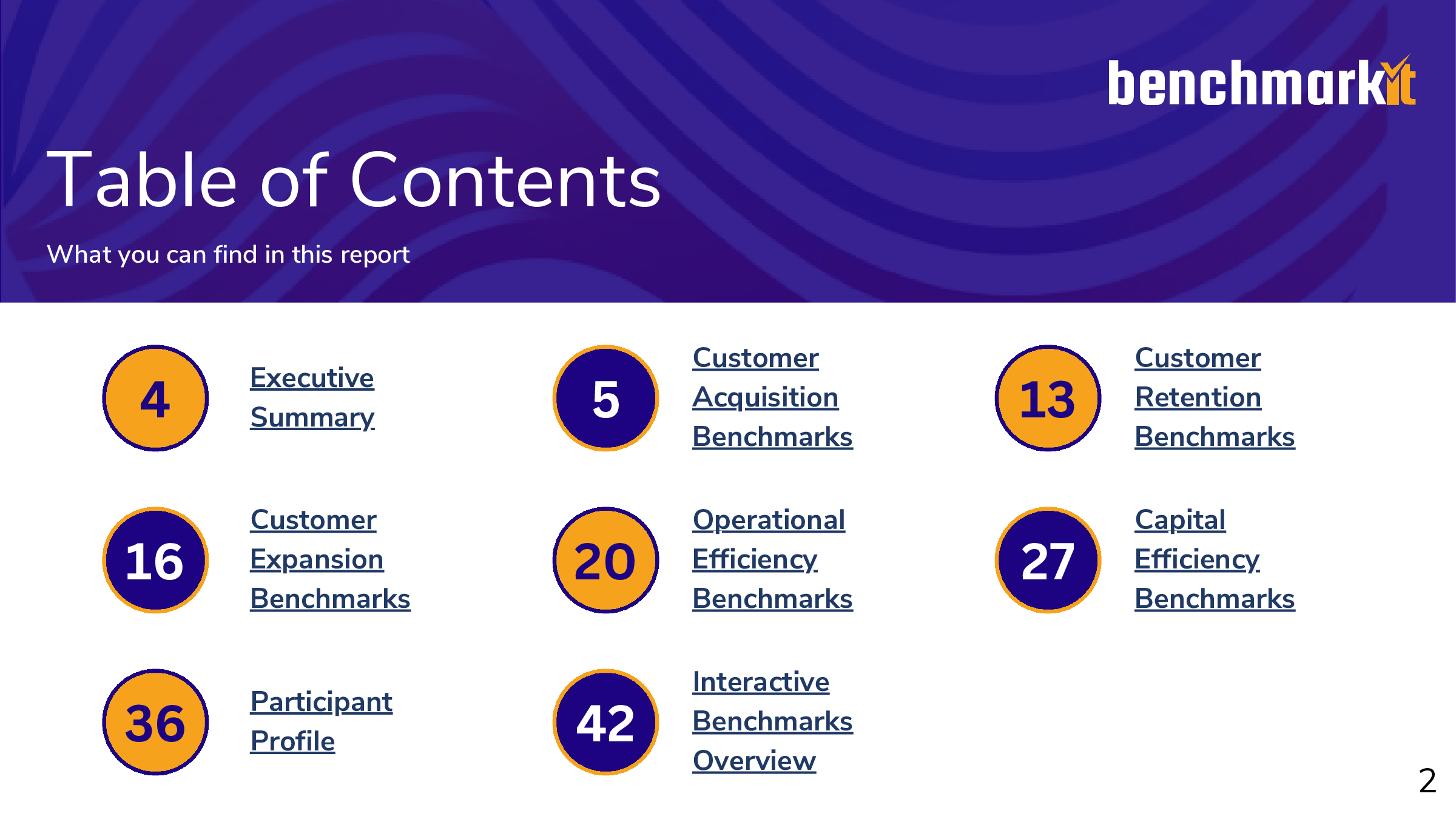 benchmarkit

Table of Contents

What you can find in this report

4 Executive Summary

5 Customer Acquisition Benchmarks

13 Customer Retention Benchmarks

16 Customer Expansion Benchmarks

20 Operational Efficiency Benchmarks

27 Capital Efficiency Benchmarks

36 Participant Profile

42 Interactive Benchmarks Overview

2